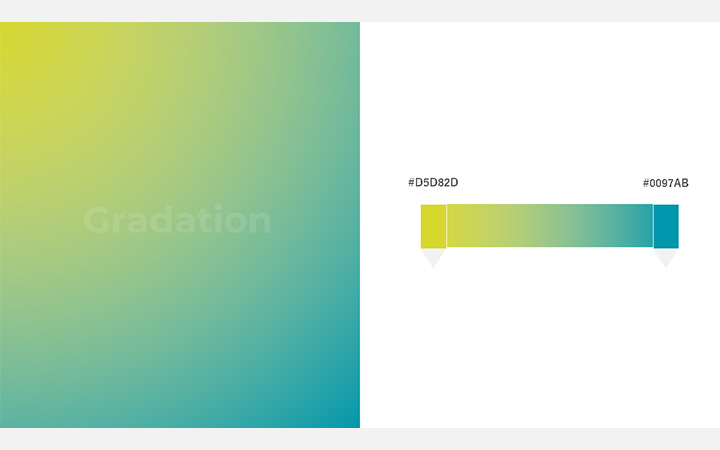 Gradation

#D5D82D

#0097AB